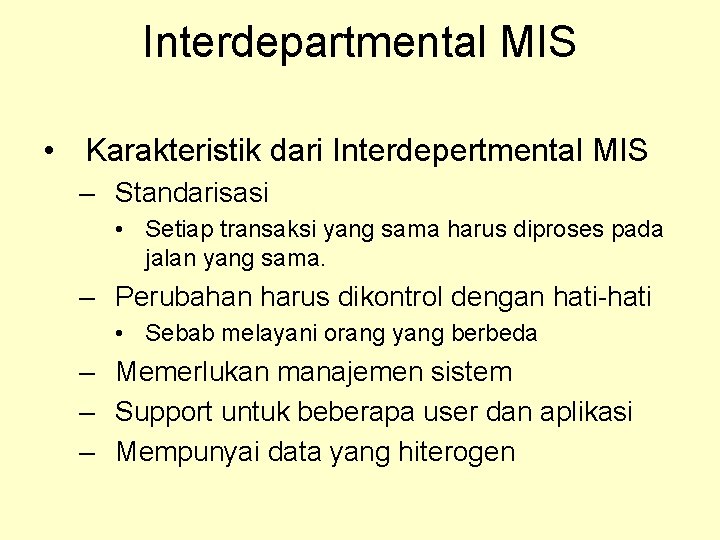 Interdepartmental MIS

• Karakteristik dari Interdepertmental MIS
– Standarisasi
• Setiap transaksi yang sama harus diproses pada jalan yang sama.
– Perubahan harus dikontrol dengan hati-hati
• Sebab melayani orang yang berbeda
– Memerlukan manajemen sistem
– Support untuk beberapa user dan aplikasi
– Mempunyai data yang hiterogen